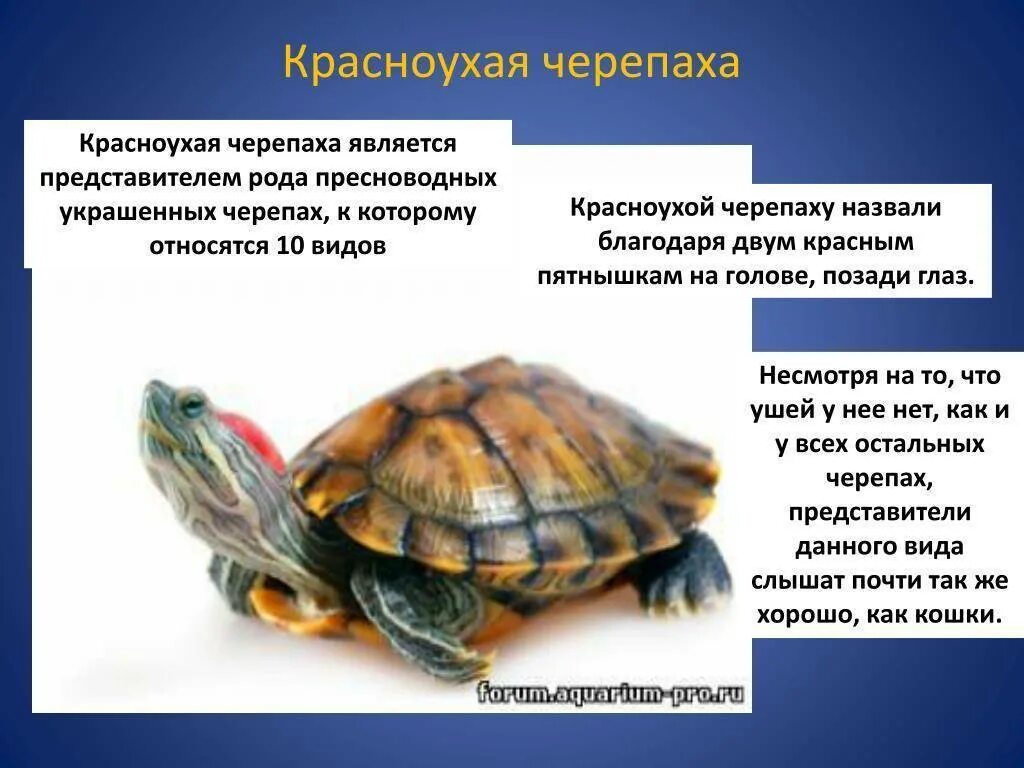 Красноухая черепаха

Красноухая черепаха является представителем рода пресноводных украшенных черепах, к которому относятся 10 видов

Красноухой черепаху назвали благодаря двум красным пятнышкам на голове, позади глаз.

Несмотря на то, что ушей у нее нет, как и у всех остальных черепах, представители данного вида слышат почти так же хорошо, как кошки.

forum.aquarium-pro.ru